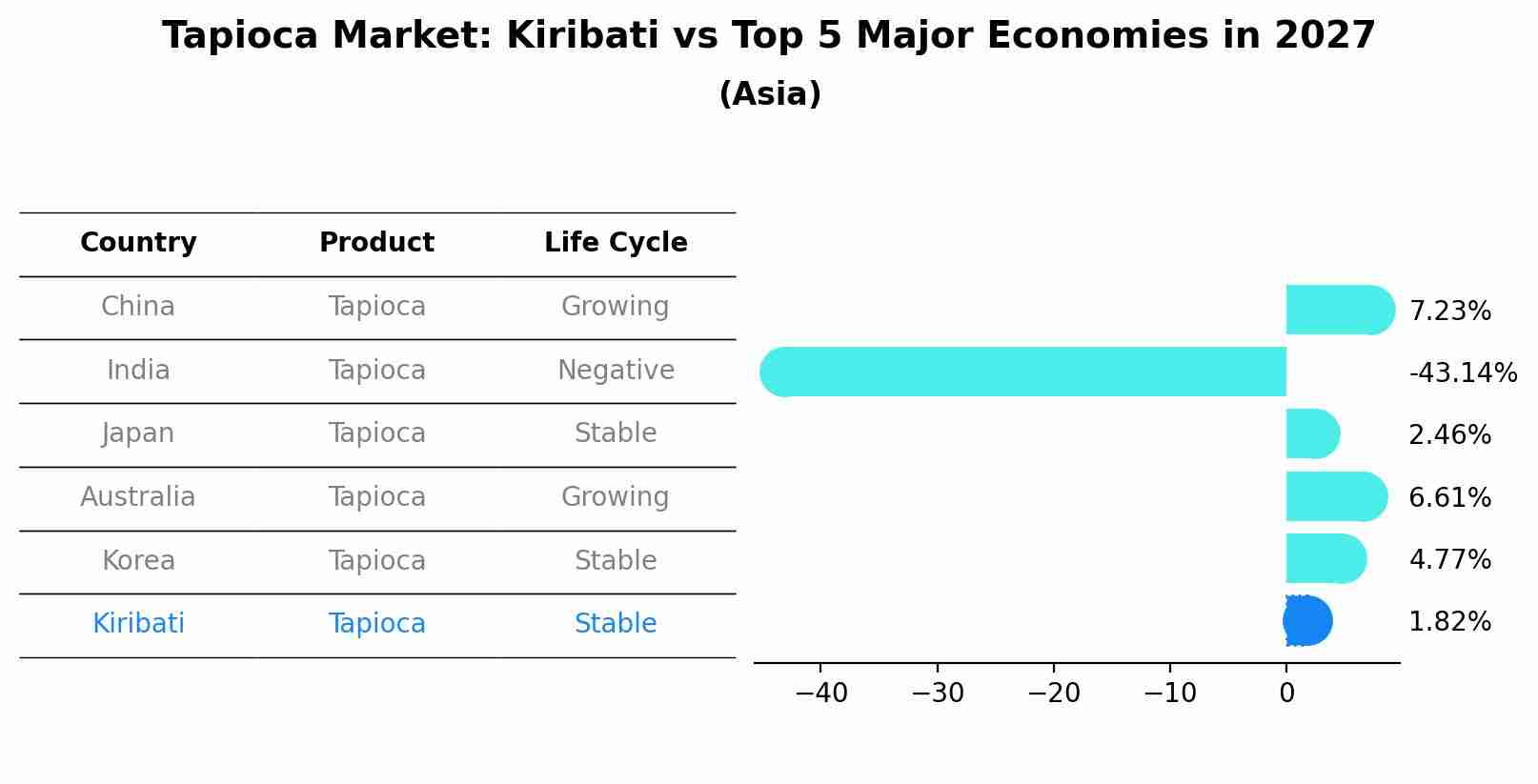 Tapioca Market: Kiribati vs Top 5 Major Economies in 2027
(Asia)

| Country | Product | Life Cycle |
|---|---|---|
| China | Tapioca | Growing |
| India | Tapioca | Negative |
| Japan | Tapioca | Stable |
| Australia | Tapioca | Growing |
| Korea | Tapioca | Stable |
| Kiribati | Tapioca | Stable |

7.23%
-43.14%
2.46%
6.61%
4.77%
1.82%

−40 −30 −20 −10 0